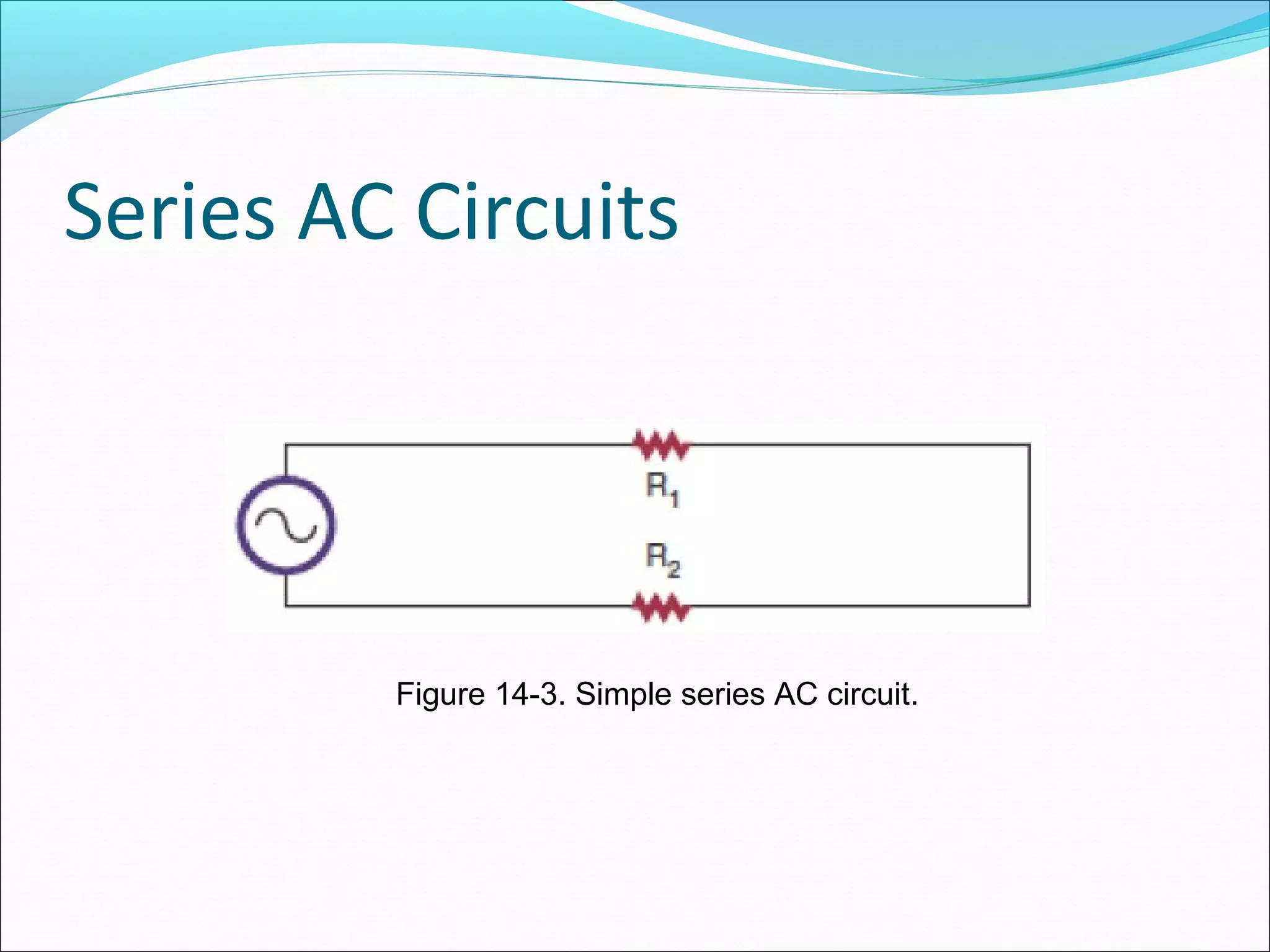 Series AC Circuits

$R_1$

$R_2$

Figure 14-3. Simple series AC circuit.